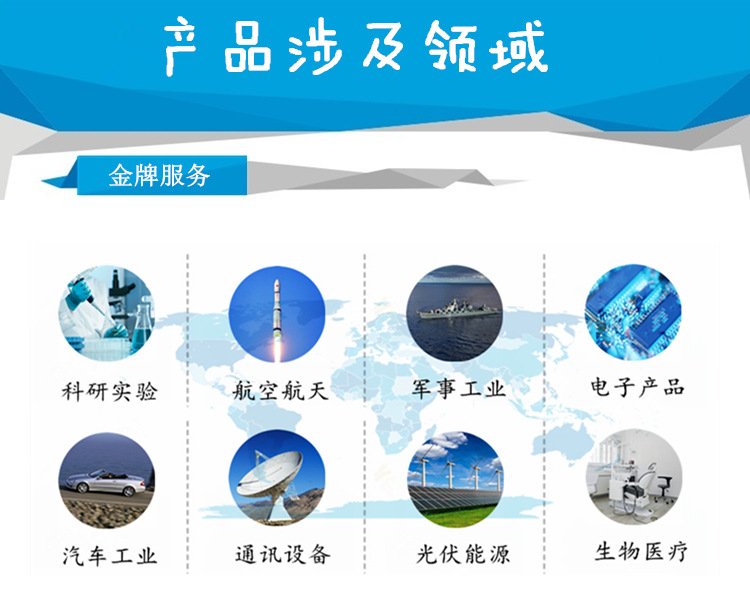 产品涉及领域

金牌服务

科研实验

航空航天

军事工业

电子产品

汽车工业

通讯设备

光伏能源

生物医疗